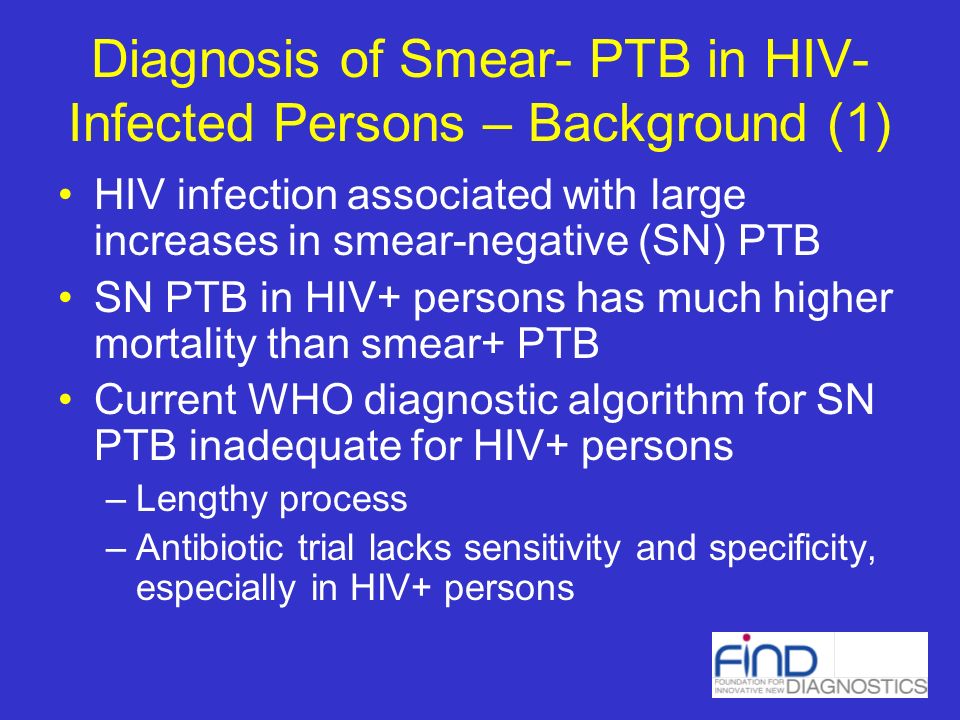 Diagnosis of Smear- PTB in HIV-Infected Persons – Background (1)

• HIV infection associated with large increases in smear-negative (SN) PTB
• SN PTB in HIV+ persons has much higher mortality than smear+ PTB
• Current WHO diagnostic algorithm for SN PTB inadequate for HIV+ persons
– Lengthy process
– Antibiotic trial lacks sensitivity and specificity, especially in HIV+ persons

FIND
FOUNDATION FOR INNOVATIVE NEW DIAGNOSTICS